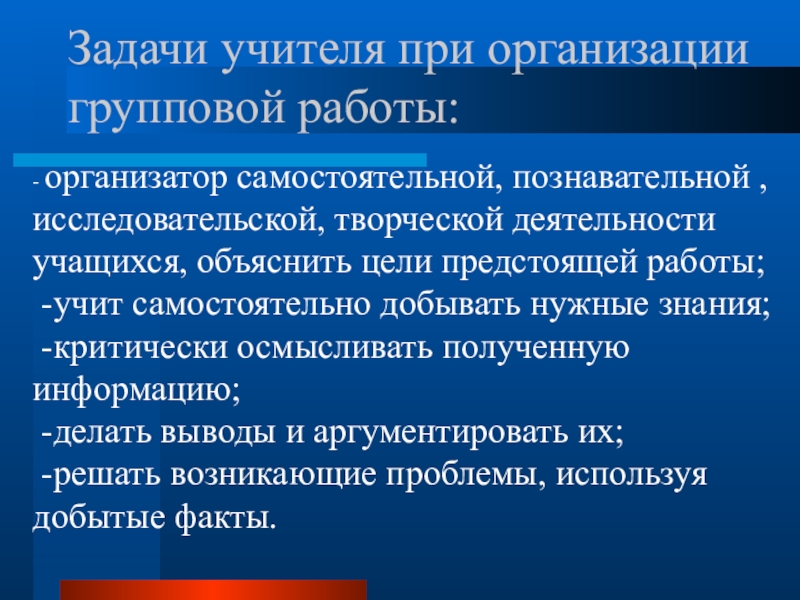 Задачи учителя при организации групповой работы:

- организатор самостоятельной, познавательной , исследовательской, творческой деятельности учащихся, объяснить цели предстоящей работы;
-учит самостоятельно добывать нужные знания;
-критически осмысливать полученную информацию;
-делать выводы и аргументировать их;
-решать возникающие проблемы, используя добытые факты.